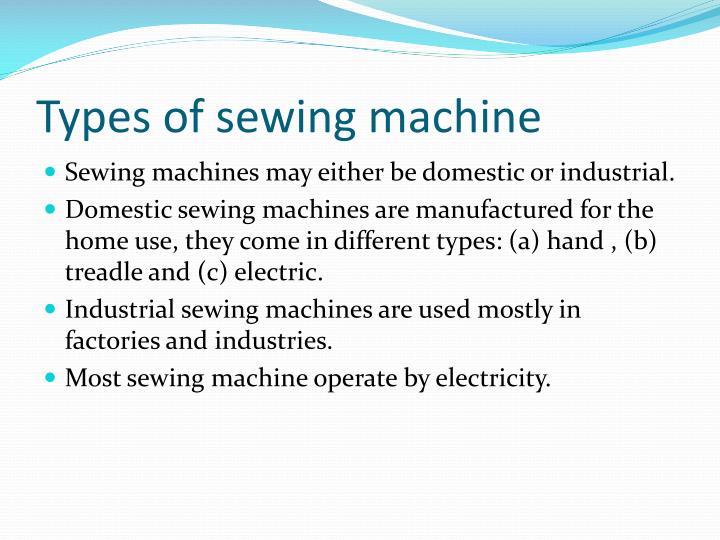 Types of sewing machine

- Sewing machines may either be domestic or industrial.
- Domestic sewing machines are manufactured for the home use, they come in different types: (a) hand , (b) treadle and (c) electric.
- Industrial sewing machines are used mostly in factories and industries.
- Most sewing machine operate by electricity.